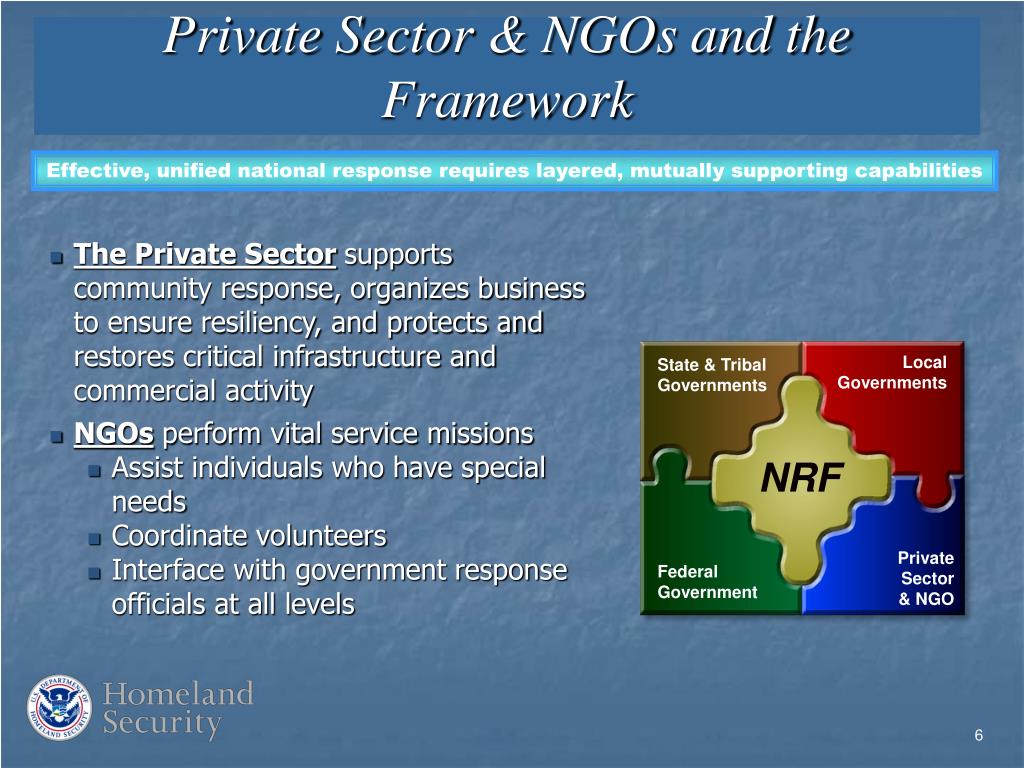 Private Sector & NGOs and the Framework

Effective, unified national response requires layered, mutually supporting capabilities

The Private Sector supports community response, organizes business to ensure resiliency, and protects and restores critical infrastructure and commercial activity

NGOs perform vital service missions

Assist individuals who have special needs

Coordinate volunteers

Interface with government response officials at all levels

State & Tribal Governments

Local Governments

NRF

Federal Government

Private Sector & NGO

U.S. DEPARTMENT OF HOMELAND SECURITY

Homeland Security

6